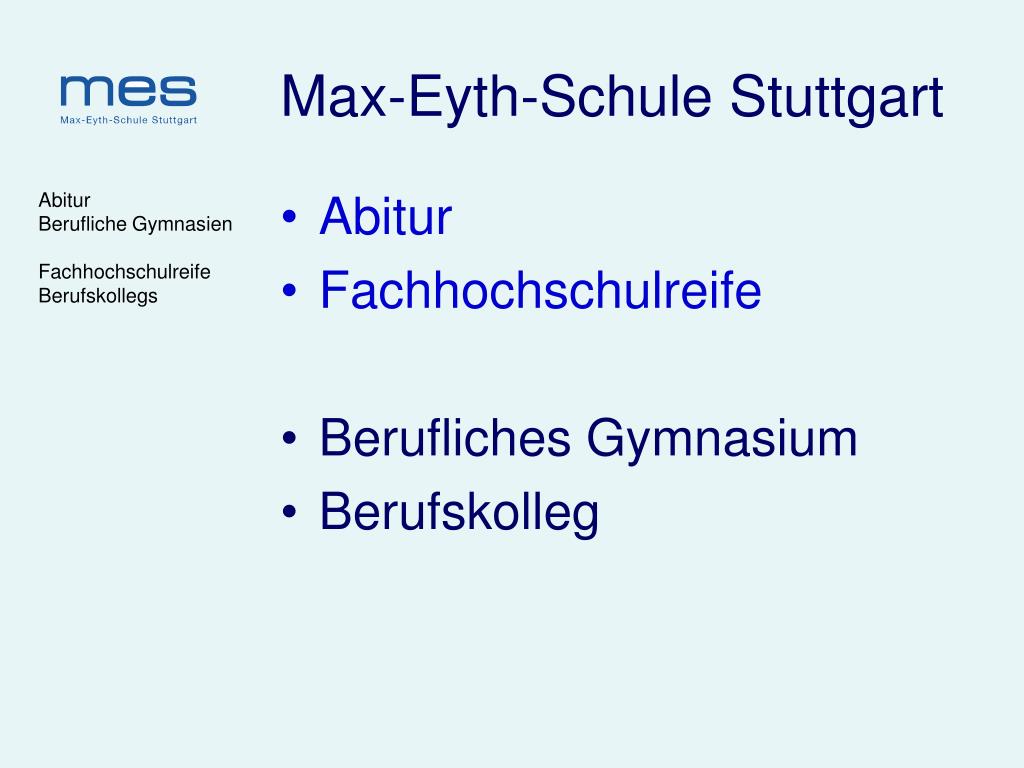 mes
Max-Eyth-Schule Stuttgart

Max-Eyth-Schule Stuttgart

Abitur
Berufliche Gymnasien

Fachhochschulreife
Berufskollegs

• Abitur
• Fachhochschulreife

• Berufliches Gymnasium
• Berufskolleg